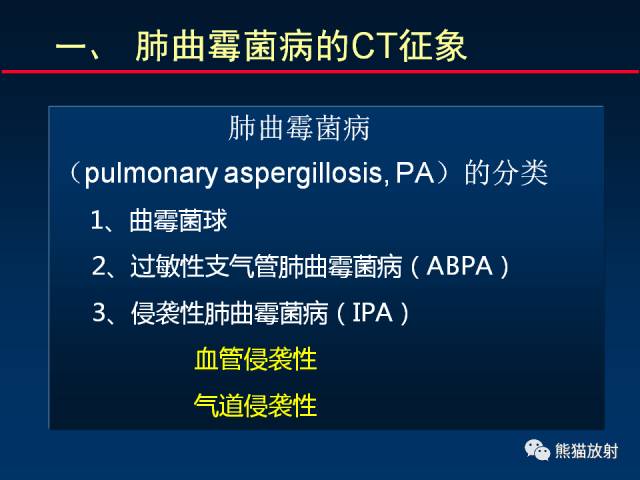 一、 肺曲霉菌病的CT征象

肺曲霉菌病
（pulmonary aspergillosis, PA）的分类

1、曲霉菌球

2、过敏性支气管肺曲霉菌病（ABPA）

3、侵袭性肺曲霉菌病（IPA）

血管侵袭性

气道侵袭性

熊猫放射